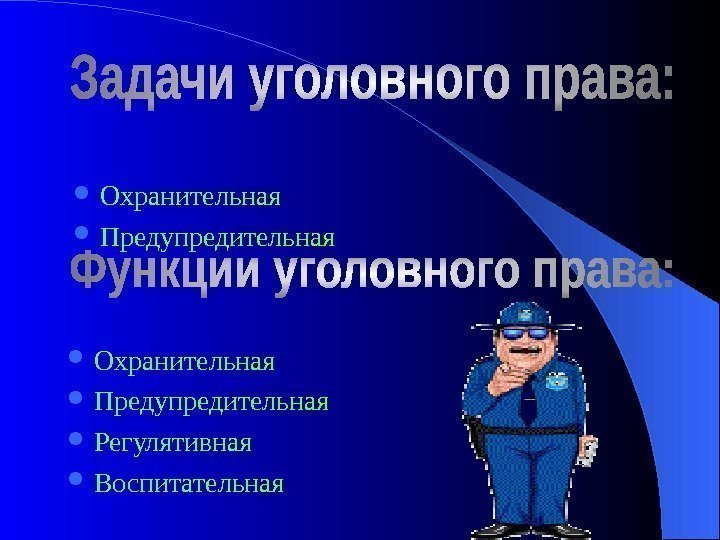 Задачи уголовного права:

- Охранительная
- Предупредительная

Функции уголовного права:

- Охранительная
- Предупредительная
- Регулятивная
- Воспитательная